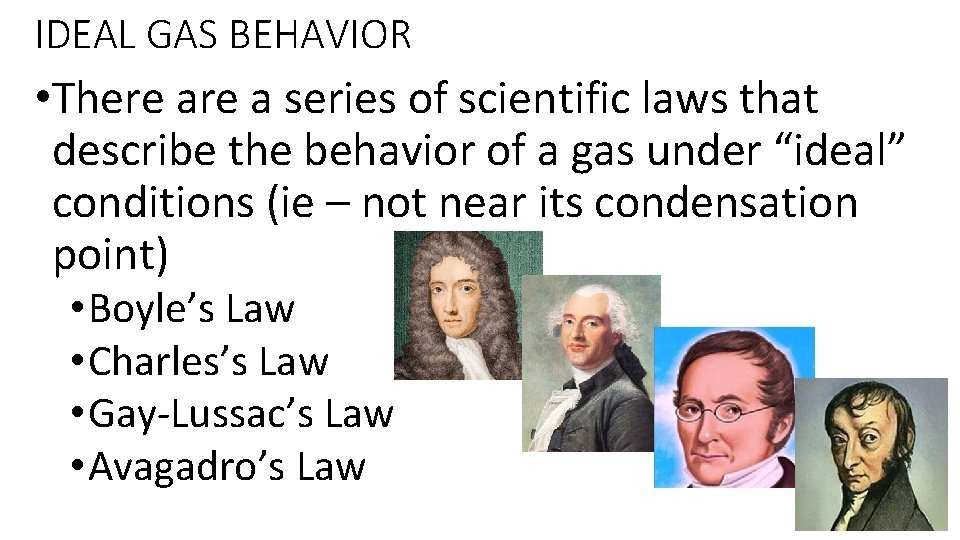 IDEAL GAS BEHAVIOR

•There are a series of scientific laws that describe the behavior of a gas under “ideal” conditions (ie – not near its condensation point)

•Boyle’s Law
•Charles’s Law
•Gay-Lussac’s Law
•Avagadro’s Law